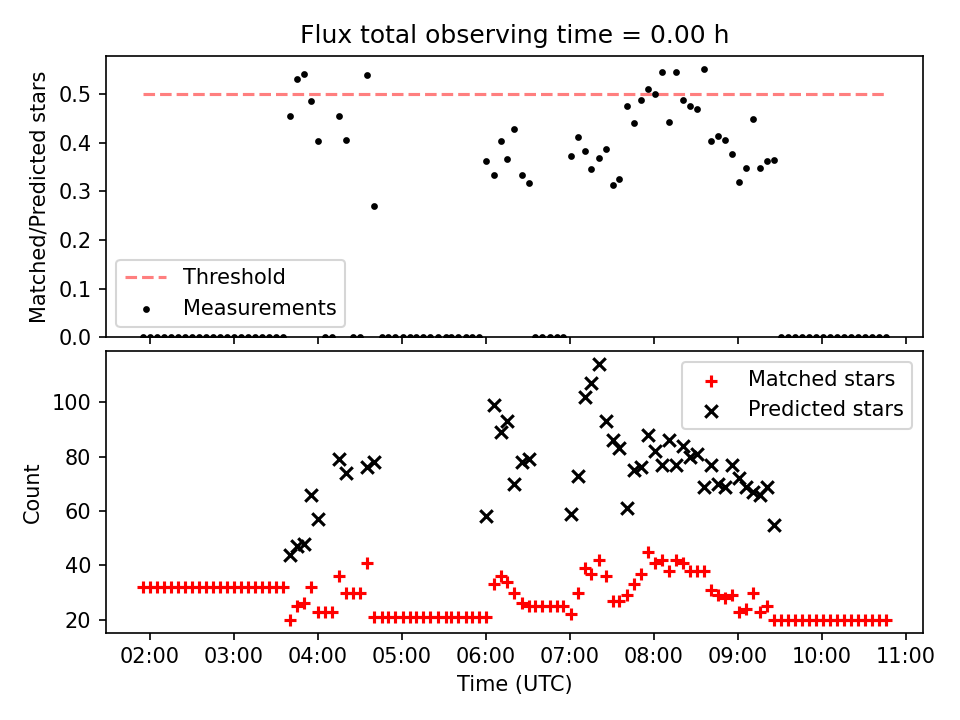 Flux total observing time = 0.00 h

Matched/Predicted stars

0.5
0.4
0.3
0.2
0.1
0.0

Threshold
Measurements

Count

100
80
60
40
20

Matched stars
Predicted stars

02:00
03:00
04:00
05:00
06:00
07:00
08:00
09:00
10:00
11:00

Time (UTC)